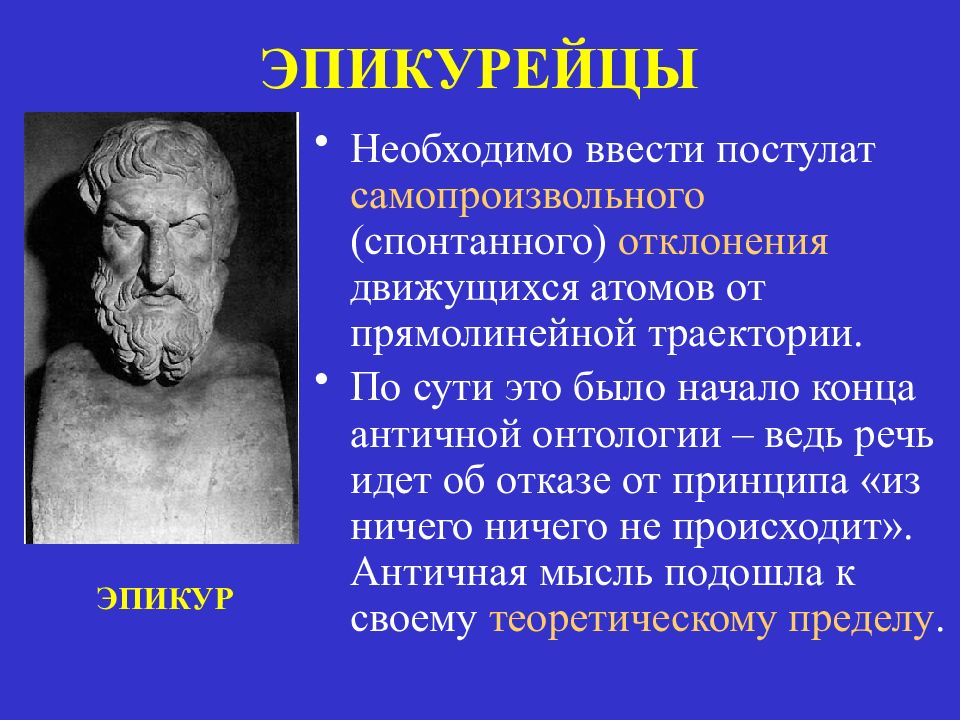 ЭПИКУРЕЙЦЫ

ЭПИКУР

• Необходимо ввести постулат самопроизвольного (спонтанного) отклонения движущихся атомов от прямолинейной траектории.

• По сути это было начало конца античной онтологии – ведь речь идет об отказе от принципа «из ничего ничего не происходит». Античная мысль подошла к своему теоретическому пределу.